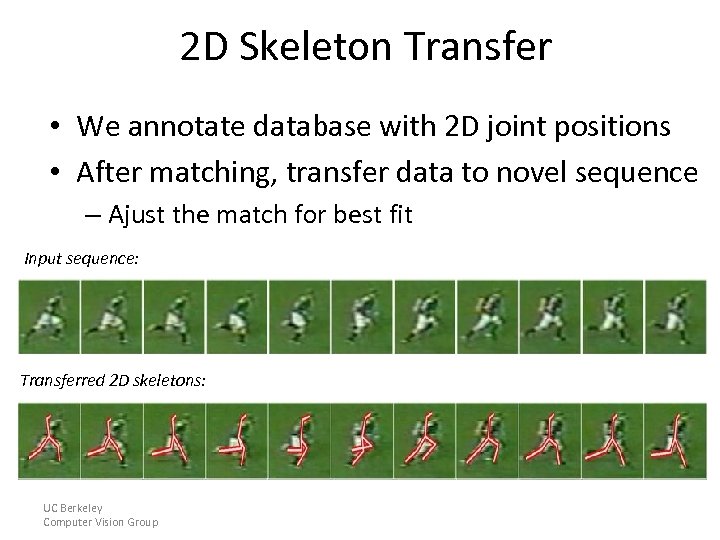 2D Skeleton Transfer

• We annotate database with 2D joint positions
• After matching, transfer data to novel sequence
– Ajust the match for best fit

Input sequence:

Transferred 2D skeletons:

UC Berkeley
Computer Vision Group